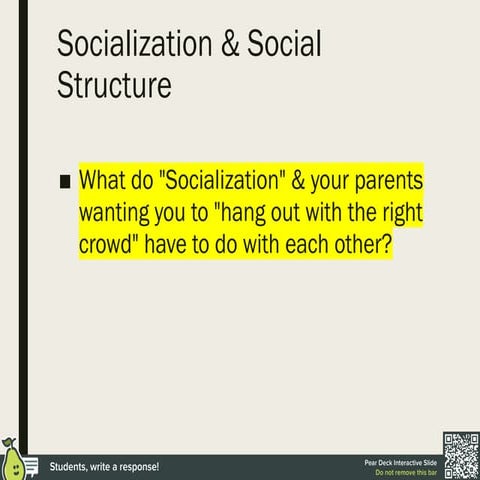 Socialization & Social Structure

■ What do "Socialization" & your parents wanting you to "hang out with the right crowd" have to do with each other?

Students, write a response!

Pear Deck Interactive Slide
Do not remove this bar